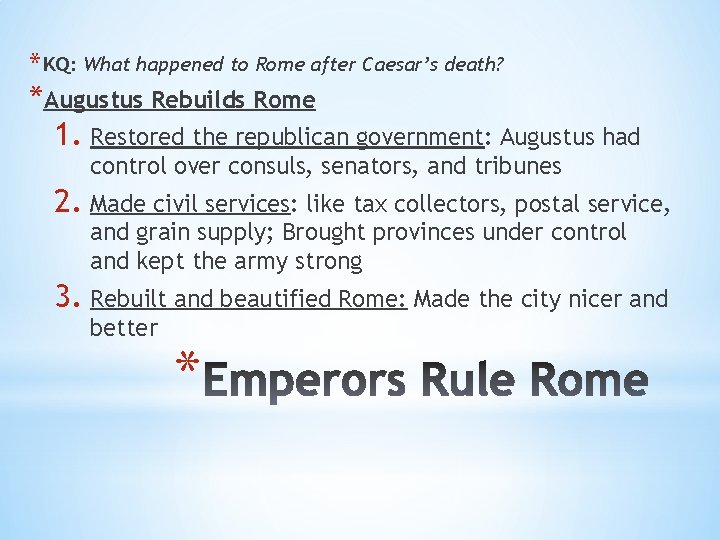 *KQ: What happened to Rome after Caesar's death?

*Augustus Rebuilds Rome

1. Restored the republican government: Augustus had control over consuls, senators, and tribunes

2. Made civil services: like tax collectors, postal service, and grain supply; Brought provinces under control and kept the army strong

3. Rebuilt and beautified Rome: Made the city nicer and better

*Emperors Rule Rome